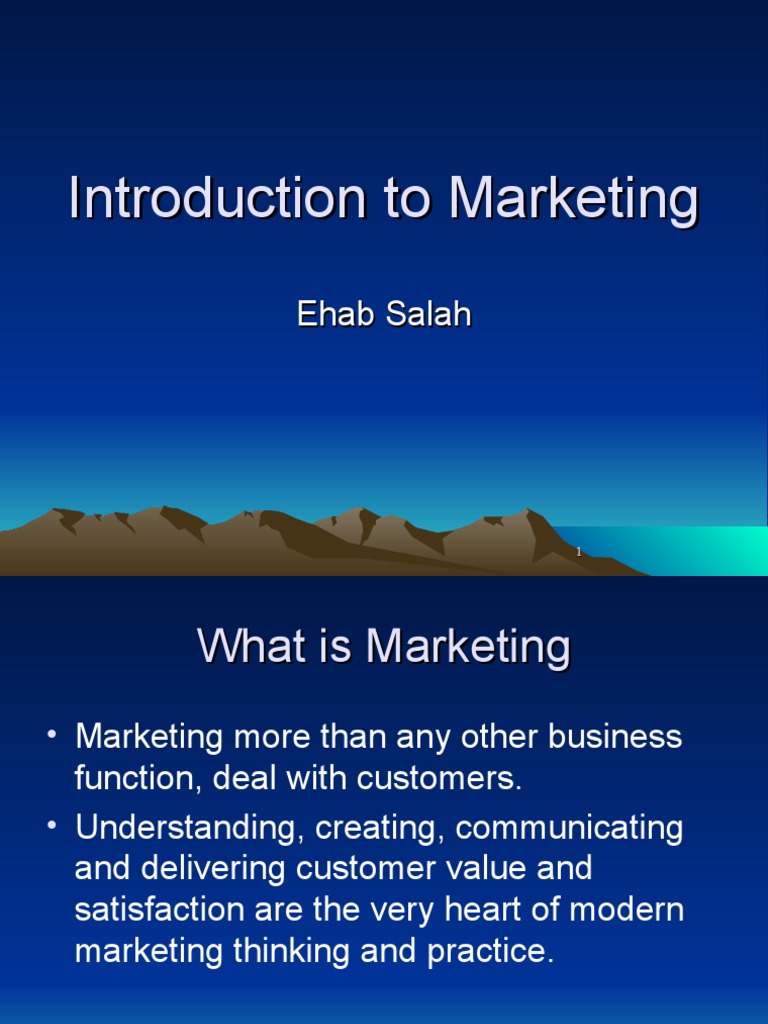 Introduction to Marketing

Ehab Salah

1

What is Marketing

• Marketing more than any other business function, deal with customers.

• Understanding, creating, communicating and delivering customer value and satisfaction are the very heart of modern marketing thinking and practice.